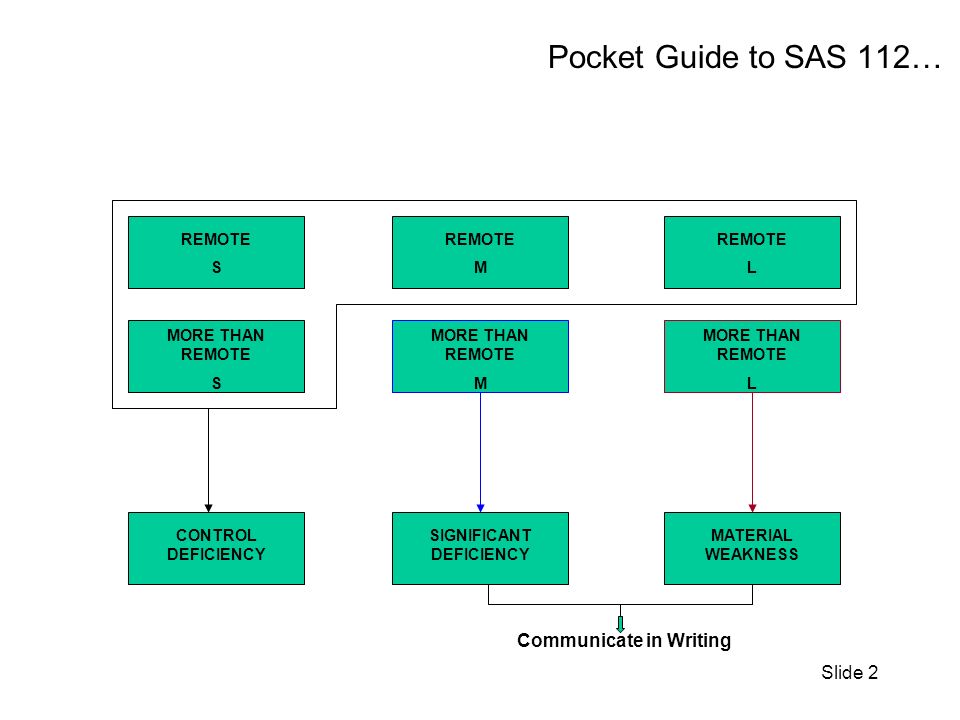 Pocket Guide to SAS 112…

REMOTE
S

REMOTE
M

REMOTE
L

MORE THAN REMOTE
S

MORE THAN REMOTE
M

MORE THAN REMOTE
L

CONTROL DEFICIENCY

SIGNIFICANT DEFICIENCY

MATERIAL WEAKNESS

Communicate in Writing

Slide 2